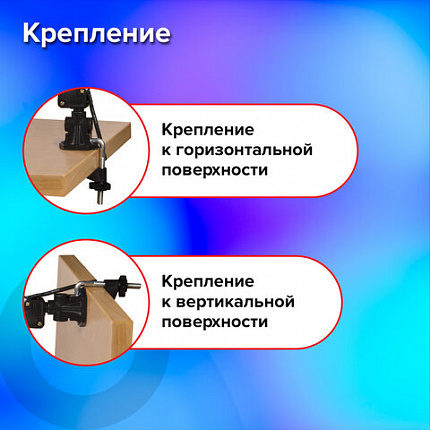 Крепление

Крепление к горизонтальной поверхности

Крепление к вертикальной поверхности